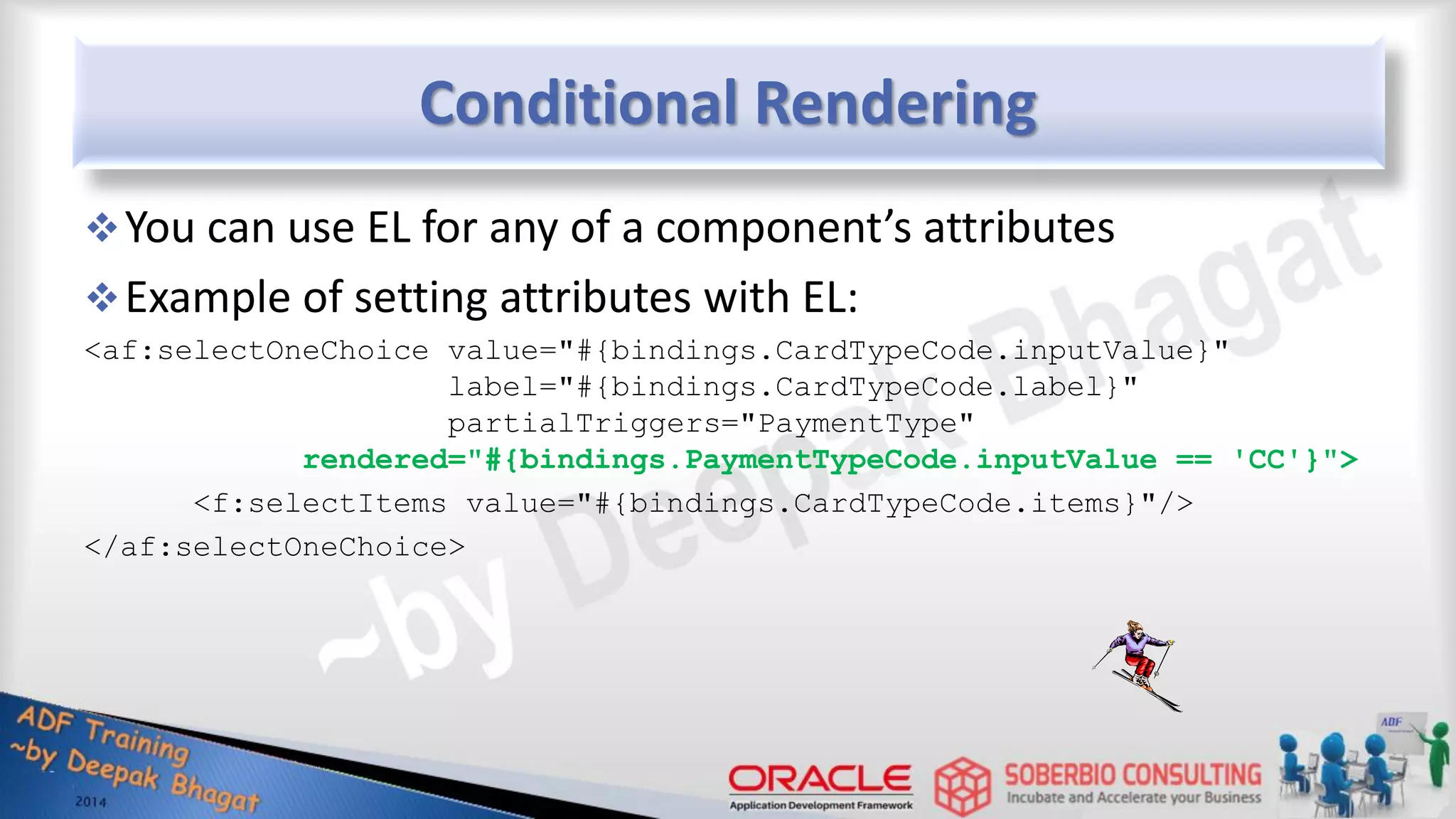 Conditional Rendering

❖ You can use EL for any of a component's attributes

❖ Example of setting attributes with EL:

<af:selectOneChoice value="#{bindings.CardTypeCode.inputValue}"
label="#{bindings.CardTypeCode.label}"
partialTriggers="PaymentType"
rendered="#{bindings.PaymentTypeCode.inputValue == 'CC'}">
<f:selectItems value="#{bindings.CardTypeCode.items}"/>
</af:selectOneChoice>

~by Deepak Bhagat

ADF Training
~by Deepak Bhagat
2014

ORACLE
Application Development Framework

SOBERBIO CONSULTING
Incubate and Accelerate your Business

ADF